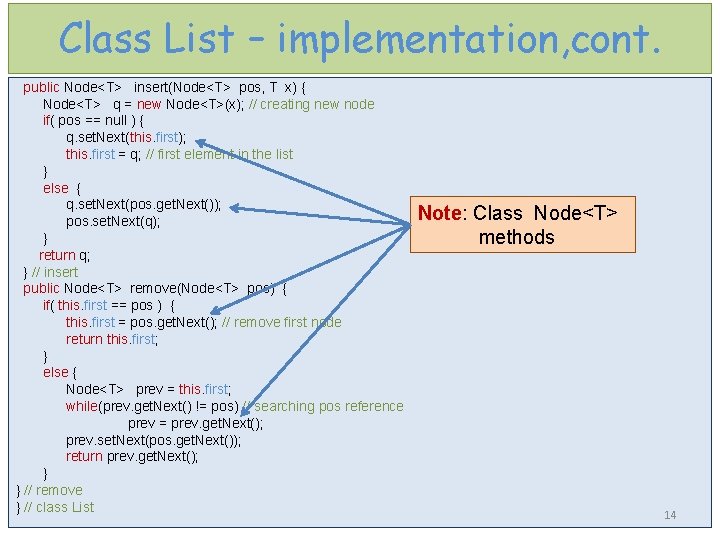 Class List – implementation,cont.

public Node<T> insert(Node<T> pos, T x) {
Node<T> q = new Node<T>(x); // creating new node
if( pos == null ) {
q.setNext(this.first);
this.first = q; // first element in the list
}
else {
q.setNext(pos.getNext());
pos.setNext(q);
}
return q;
} // insert
public Node<T> remove(Node<T> pos) {
if( this.first == pos ) {
this.first = pos.getNext(); // remove first node
return this.first;
}
else {
Node<T> prev = this.first;
while(prev.getNext() != pos) // searching pos reference
prev = prev.getNext();
prev.setNext(pos.getNext());
return prev.getNext();
}
} // remove
} // class List

Note: Class Node<T> methods

14